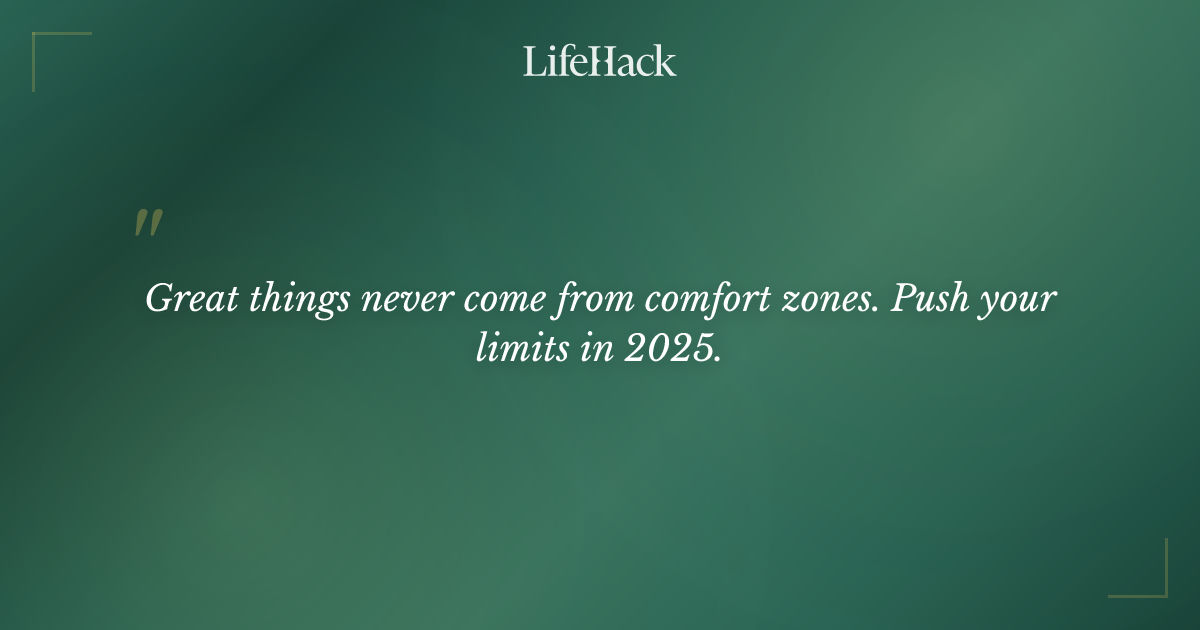 LifeHack

"

Great things never come from comfort zones. Push your limits in 2025.